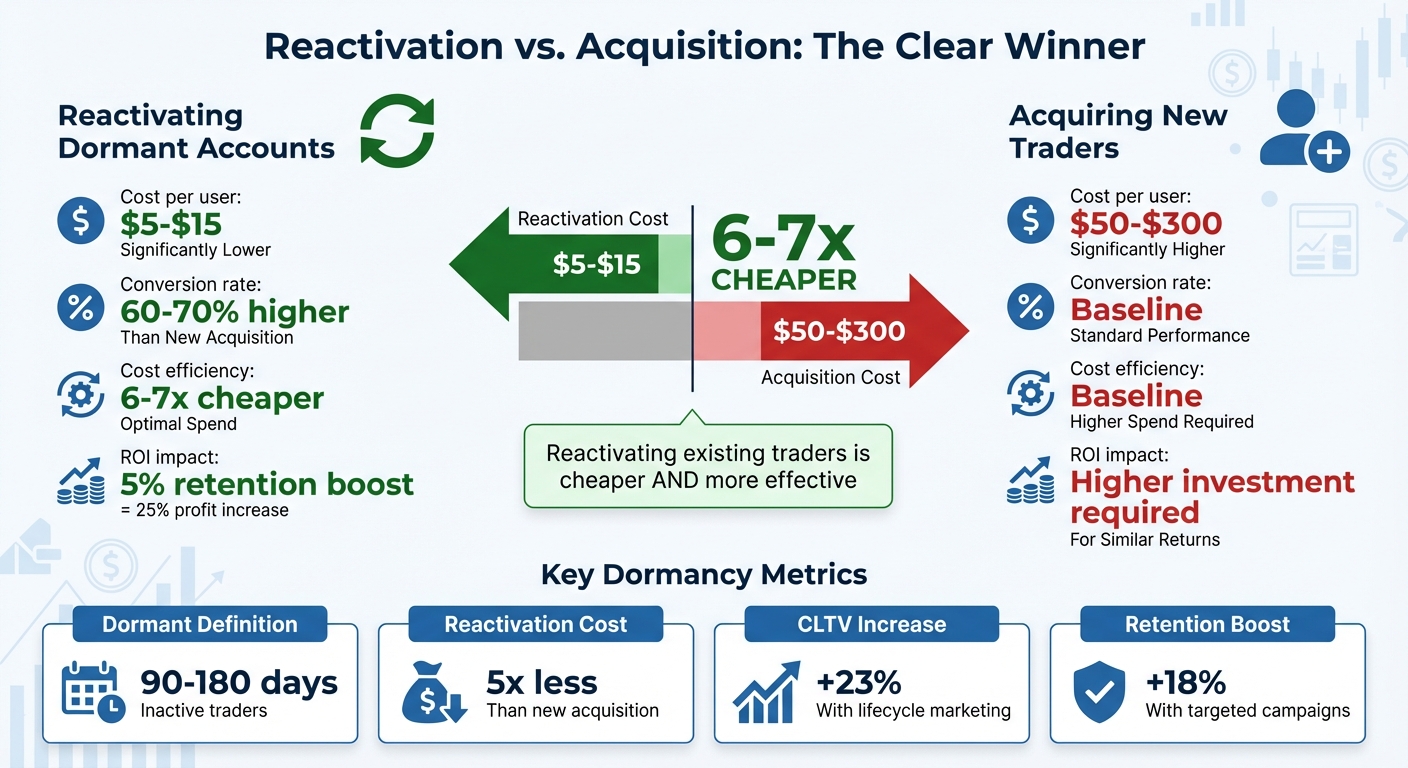 Reactivation vs. Acquisition: The Clear Winner

Reactivating Dormant Accounts

Cost per user:
$5-$15
Significantly Lower

Conversion rate:
60-70% higher
Than New Acquisition

Cost efficiency:
6-7x cheaper
Optimal Spend

ROI impact:
5% retention boost
= 25% profit increase

Reactivation Cost
$5-$15
6-7x
CHEAPER
$50-$300
Acquisition Cost

Reactivating existing traders is cheaper AND more effective

Acquiring New Traders

Cost per user:
$50-$300
Significantly Higher

Conversion rate:
Baseline
Standard Performance

Cost efficiency:
Baseline
Higher Spend Required

ROI impact:
Higher investment required
For Similar Returns

Key Dormancy Metrics

Dormant Definition
90-180 days
Inactive traders

Reactivation Cost
5x less
Than new acquisition

CLTV Increase
+23%
With lifecycle marketing

Retention Boost
+18%
With targeted campaigns